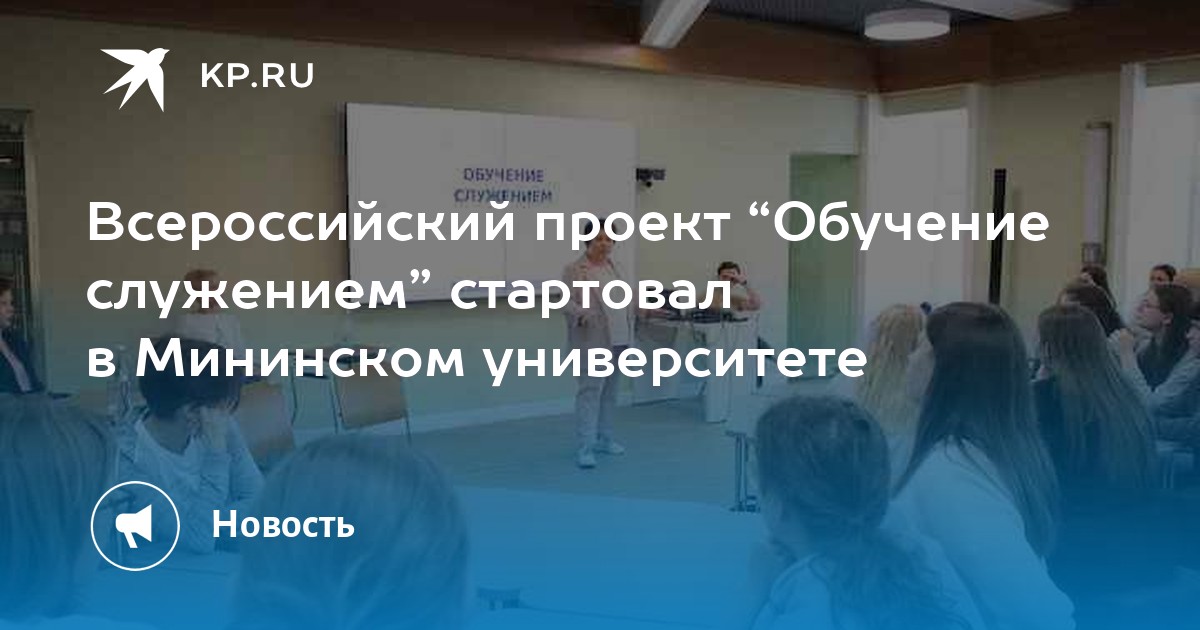 KP.RU

ОБУЧЕНИЕ СЛУЖЕНИЕМ

Всероссийский проект “Обучение служением” стартовал в Мининском университете

Новость